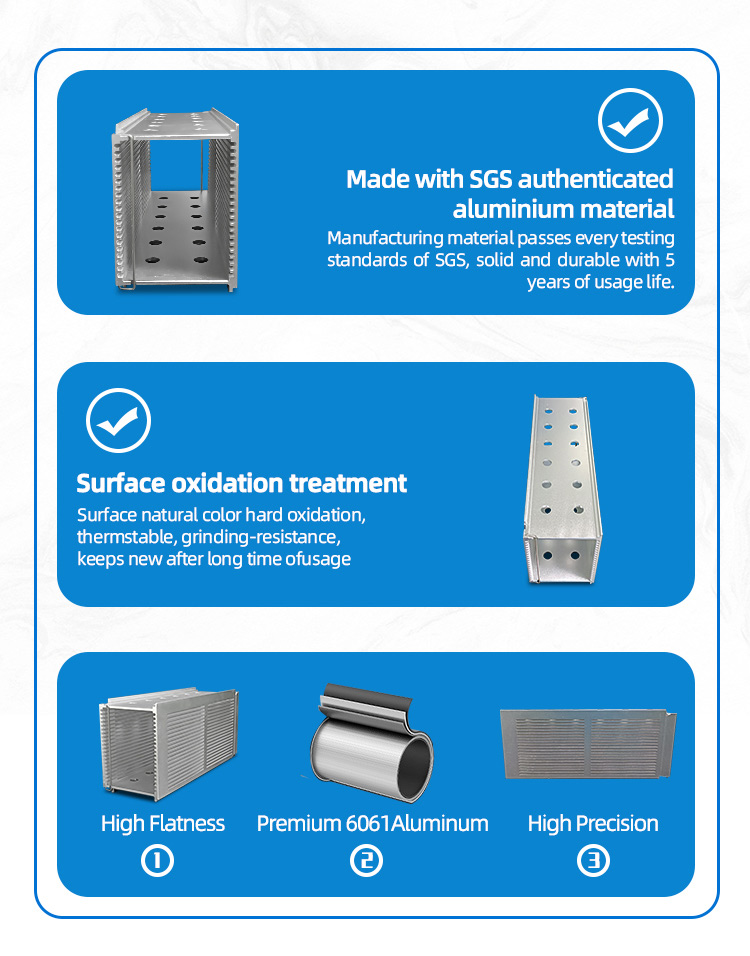 Made with SGS authenticated aluminium material

Manufacturing material passes every testing standards of SGS, solid and durable with 5 years of usage life.

Surface oxidation treatment

Surface natural color hard oxidation, thermstable, grinding-resistance, keeps new after long time ofusage

High Flatness
①

Premium 6061Aluminum
②

High Precision
③